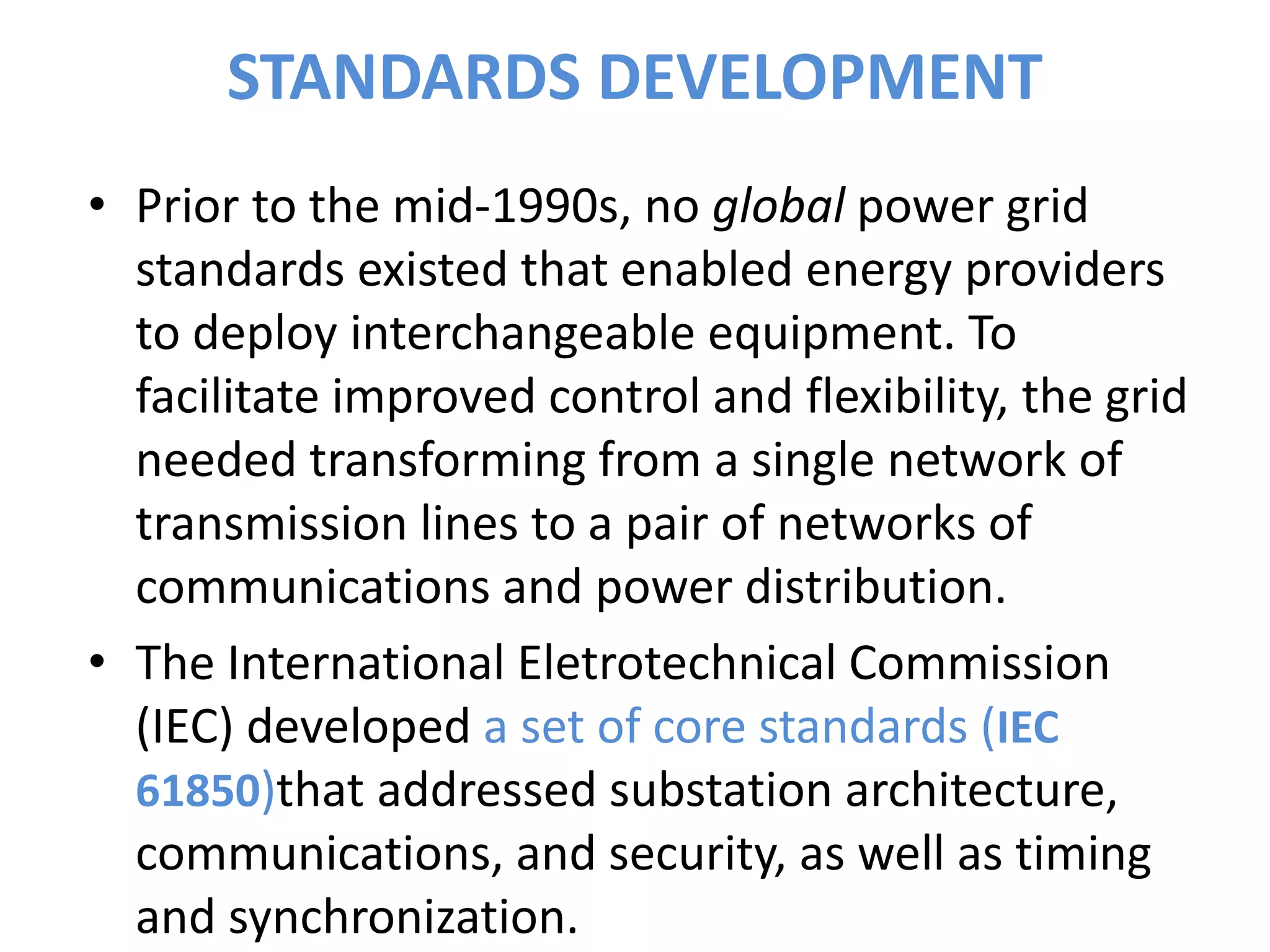 STANDARDS DEVELOPMENT

• Prior to the mid-1990s, no global power grid standards existed that enabled energy providers to deploy interchangeable equipment. To facilitate improved control and flexibility, the grid needed transforming from a single network of transmission lines to a pair of networks of communications and power distribution.

• The International Eletrotechnical Commission (IEC) developed a set of core standards (IEC 61850)that addressed substation architecture, communications, and security, as well as timing and synchronization.